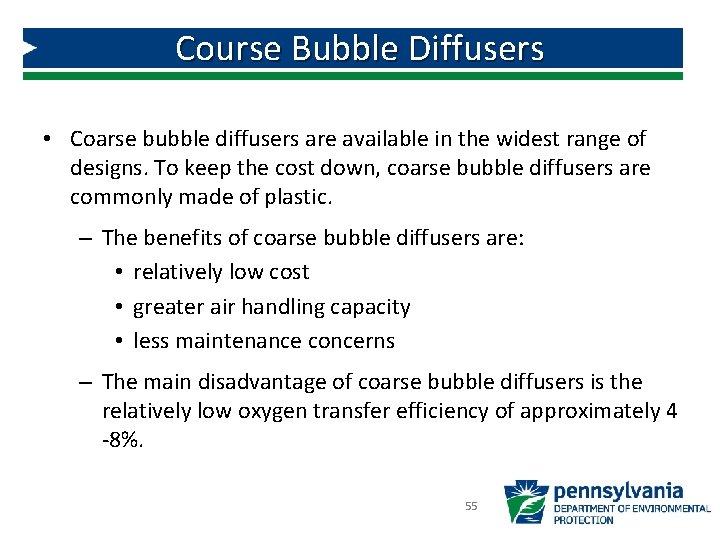 Course Bubble Diffusers

• Coarse bubble diffusers are available in the widest range of designs. To keep the cost down, coarse bubble diffusers are commonly made of plastic.

– The benefits of coarse bubble diffusers are:

• relatively low cost

• greater air handling capacity

• less maintenance concerns

– The main disadvantage of coarse bubble diffusers is the relatively low oxygen transfer efficiency of approximately 4 -8%.

55

pennsylvania
DEPARTMENT OF ENVIRONMENTAL PROTECTION